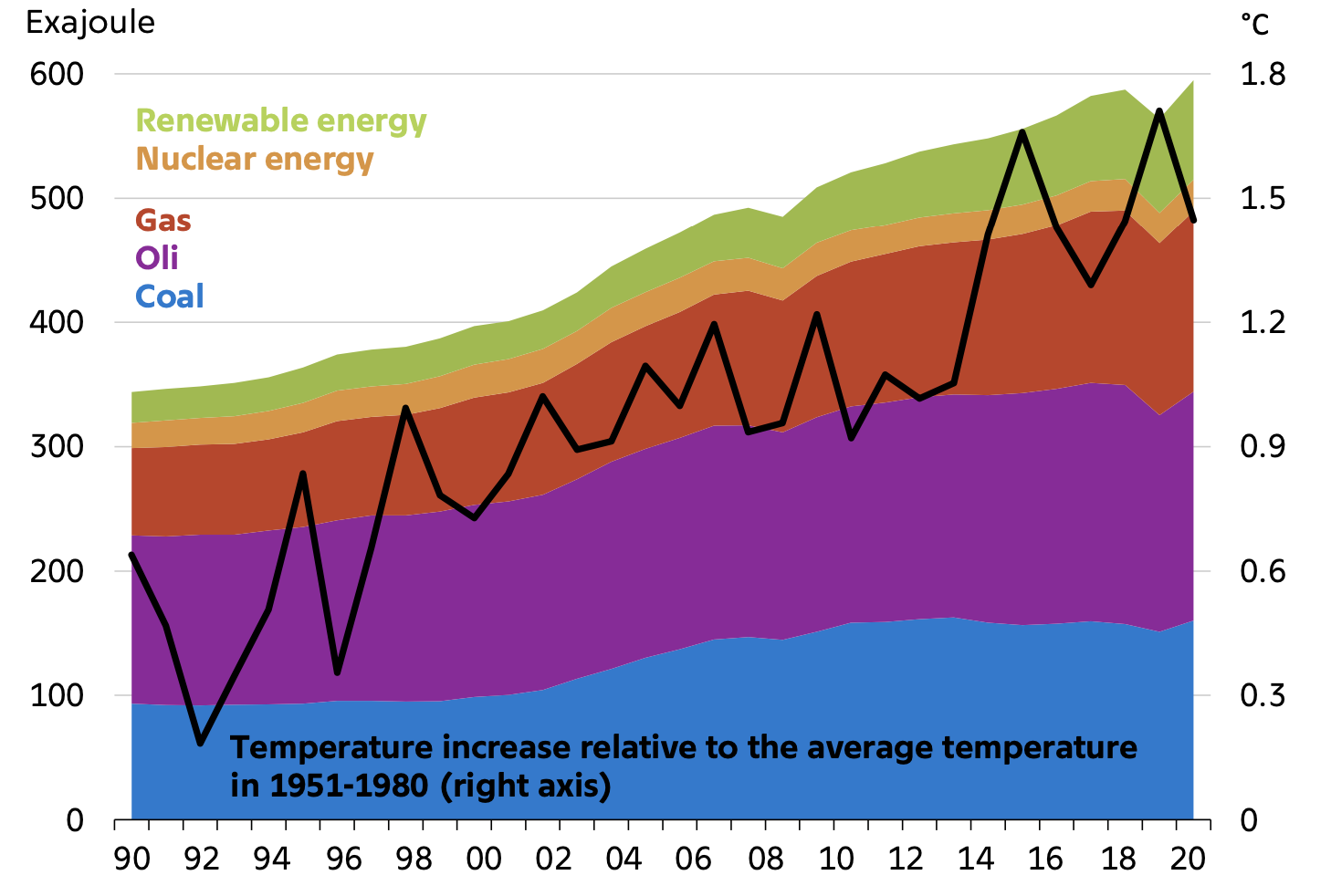 Exajoule
°C
600
500
400
300
200
100
0
1.8
1.5
1.2
0.9
0.6
0.3
0
Renewable energy
Nuclear energy
Gas
Oli
Coal
Temperature increase relative to the average temperature in 1951-1980 (right axis)
90 92 94 96 98 00 02 04 06 08 10 12 14 16 18 20